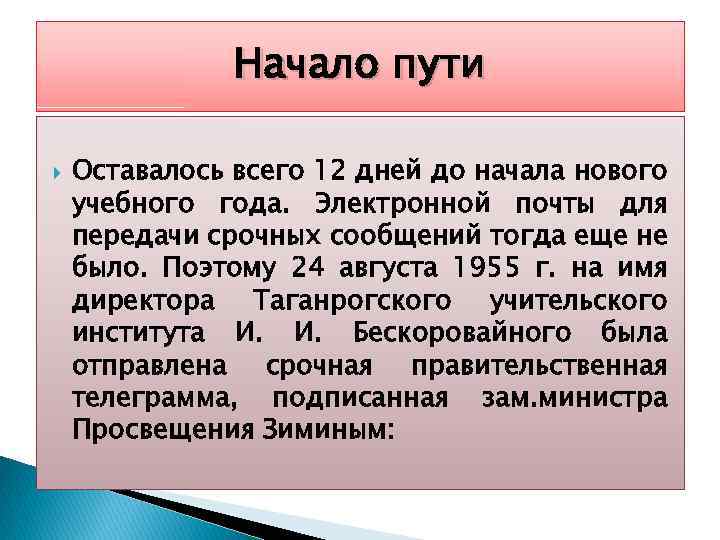 Начало пути

Оставалось всего 12 дней до начала нового учебного года. Электронной почты для передачи срочных сообщений тогда еще не было. Поэтому 24 августа 1955 г. на имя директора Таганрогского учительского института И. И. Бескоровайного была отправлена срочная правительственная телеграмма, подписанная зам.министра Просвещения Зиминым: